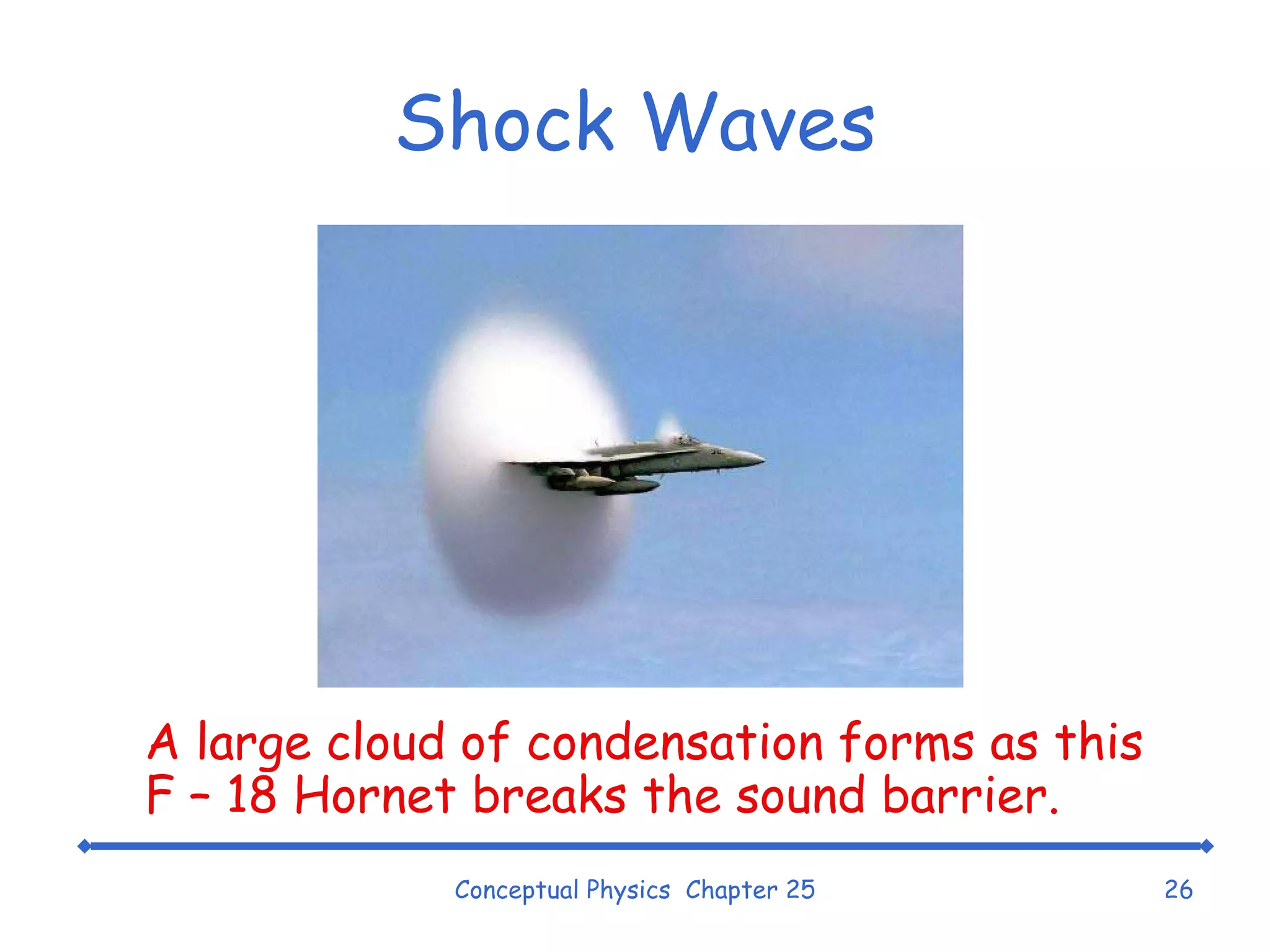 Shock Waves

A large cloud of condensation forms as this F – 18 Hornet breaks the sound barrier.

Conceptual Physics Chapter 25

26